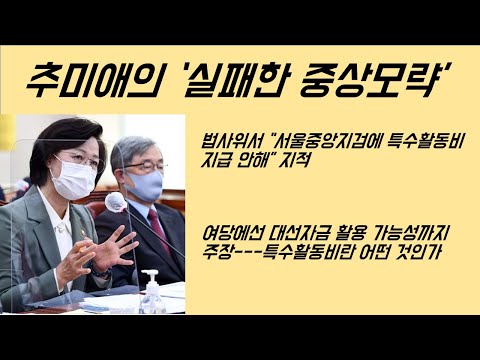 추미애의 '실패한 중상모략'

법사위서 "서울중앙지검에 특수활동비 지급 안해" 지적

여당에선 대선자금 활용 가능성까지 주장---특수활동비란 어떤 것인가